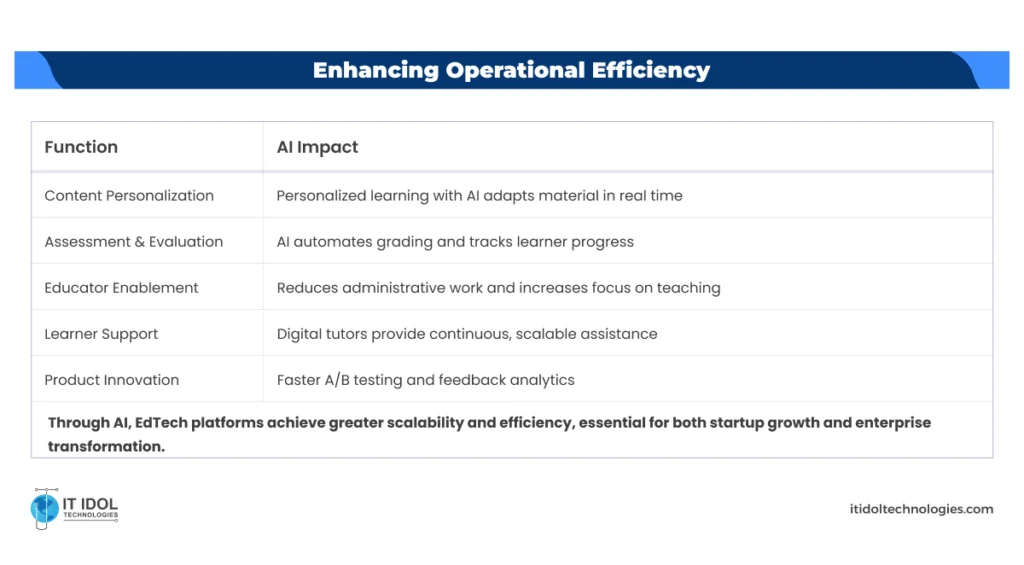 Enhancing Operational Efficiency

| Function | AI Impact |
|---|---|
| Content Personalization | Personalized learning with AI adapts material in real time |
| Assessment & Evaluation | AI automates grading and tracks learner progress |
| Educator Enablement | Reduces administrative work and increases focus on teaching |
| Learner Support | Digital tutors provide continuous, scalable assistance |
| Product Innovation | Faster A/B testing and feedback analytics |

Through AI, EdTech platforms achieve greater scalability and efficiency, essential for both startup growth and enterprise transformation.

IT IDOL TECHNOLOGIES

itidoltechnologies.com